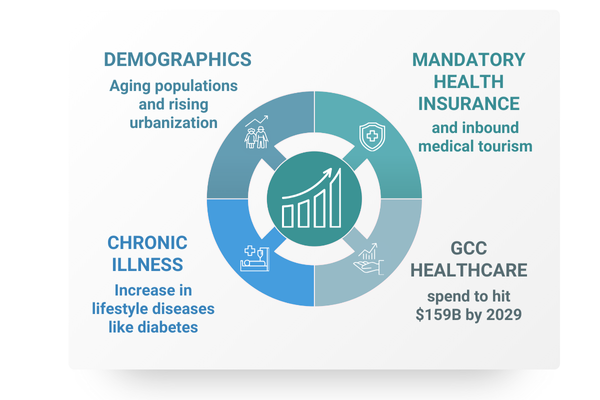 DEMOGRAPHICS
Aging populations and rising urbanization

MANDATORY HEALTH INSURANCE
and inbound medical tourism

CHRONIC ILLNESS
Increase in lifestyle diseases like diabetes

GCC HEALTHCARE
spend to hit \$159B by 2029